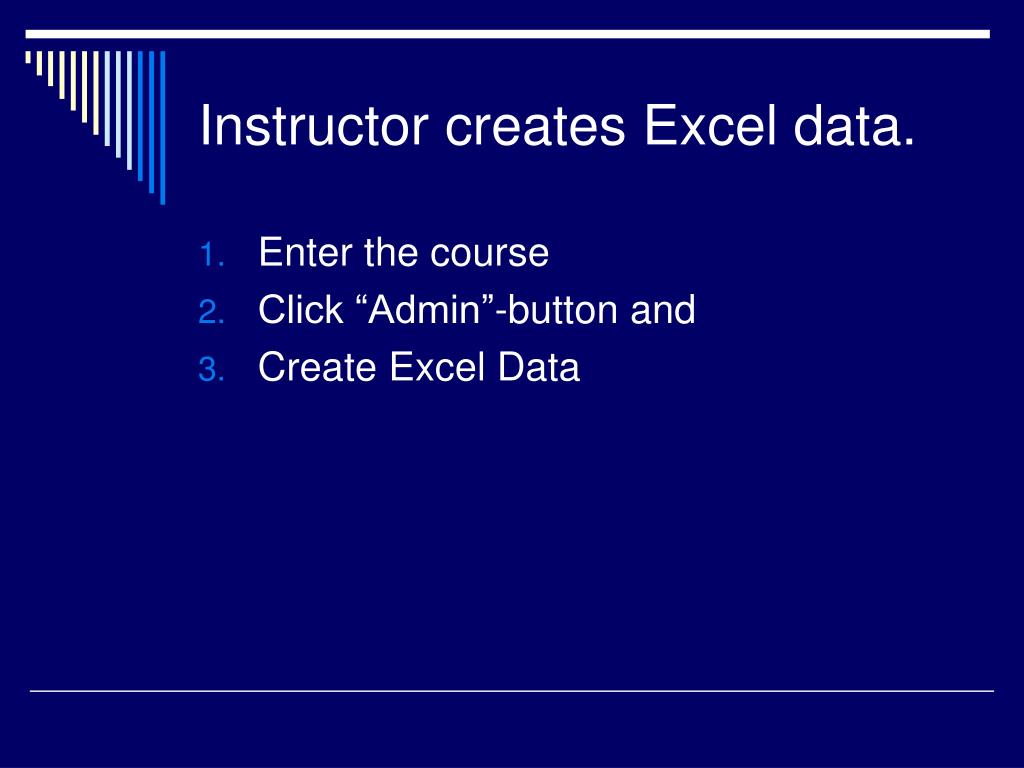 Instructor creates Excel data.

1. Enter the course
2. Click “Admin”-button and
3. Create Excel Data